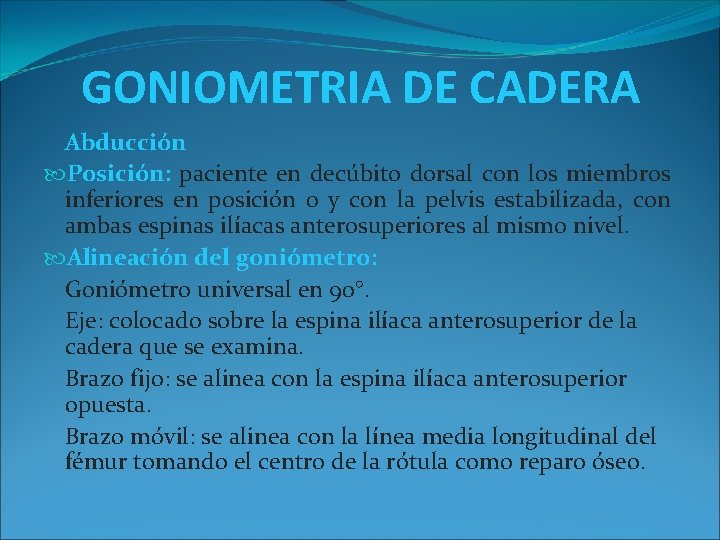 GONIOMETRIA DE CADERA

Abducción

Posición: paciente en decúbito dorsal con los miembros inferiores en posición 0 y con la pelvis estabilizada, con ambas espinas ilíacas anterosuperiores al mismo nivel.

Alineación del goniómetro:

Goniómetro universal en 90°.

Eje: colocado sobre la espina ilíaca anterosuperior de la cadera que se examina.

Brazo fijo: se alinea con la espina ilíaca anterosuperior opuesta.

Brazo móvil: se alinea con la línea media longitudinal del fémur tomando el centro de la rótula como reparo óseo.